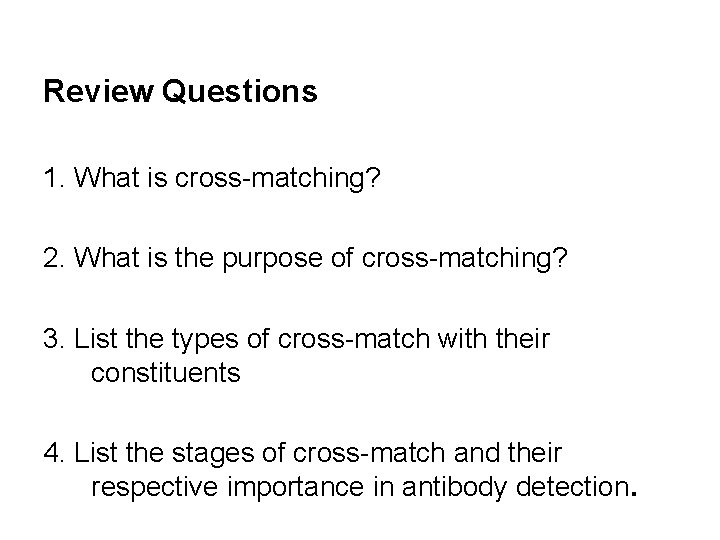 Review Questions

1. What is cross-matching?

2. What is the purpose of cross-matching?

3. List the types of cross-match with their constituents

4. List the stages of cross-match and their respective importance in antibody detection.